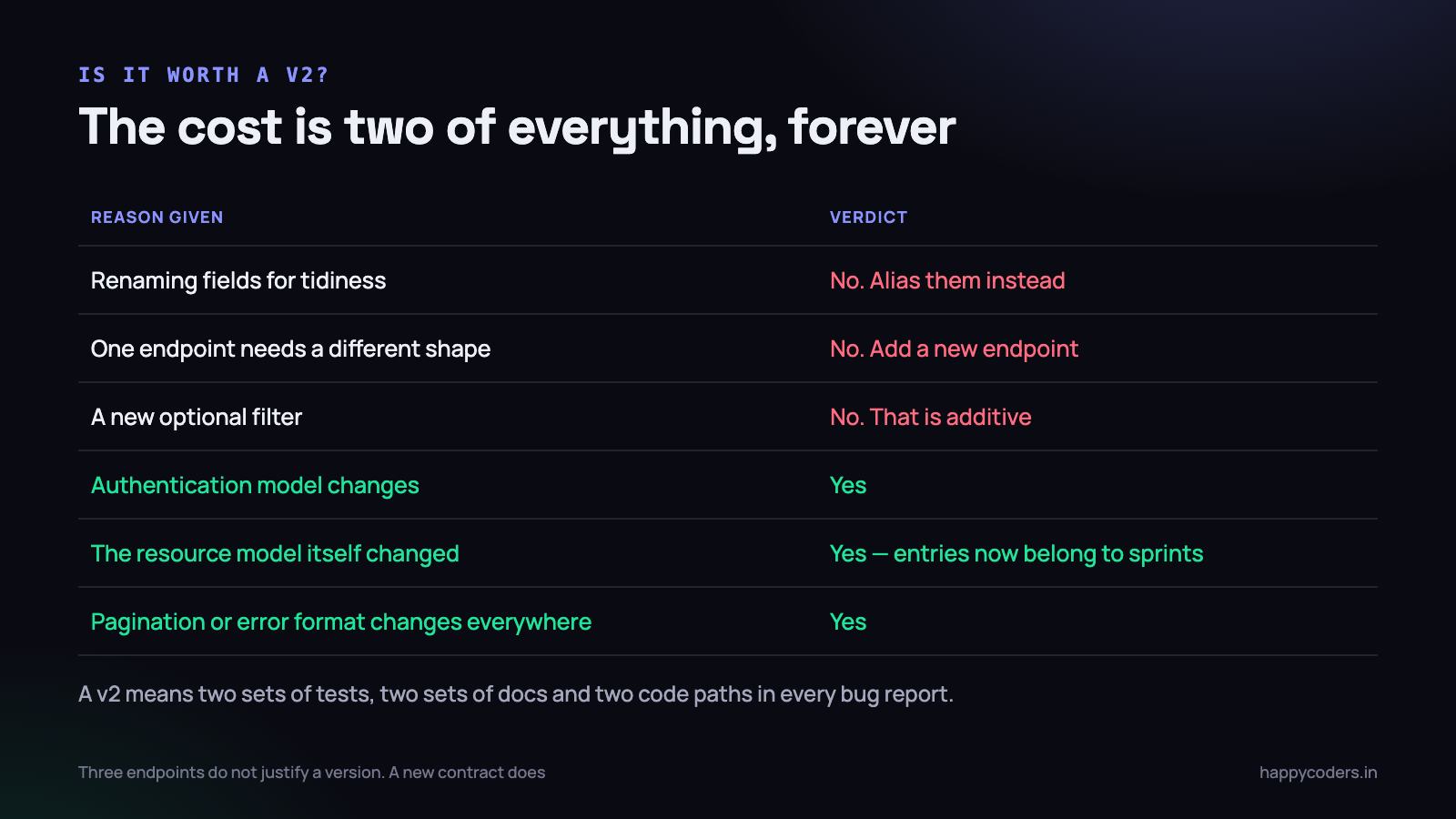 IS IT WORTH A V2?

The cost is two of everything, forever

| REASON GIVEN | VERDICT |
|---|---|
| Renaming fields for tidiness | No. Alias them instead |
| One endpoint needs a different shape | No. Add a new endpoint |
| A new optional filter | No. That is additive |
| Authentication model changes | Yes |
| The resource model itself changed | Yes — entries now belong to sprints |
| Pagination or error format changes everywhere | Yes |

A v2 means two sets of tests, two sets of docs and two code paths in every bug report.

Three endpoints do not justify a version. A new contract does

happycoders.in